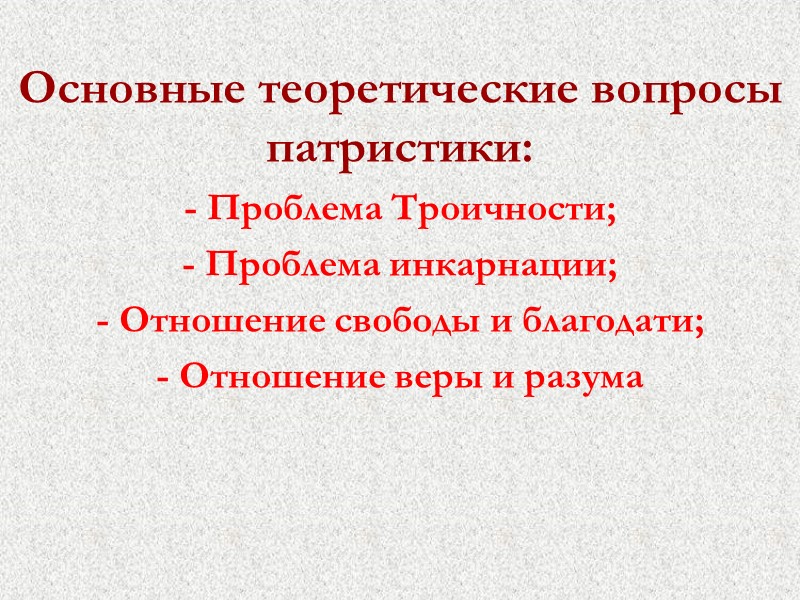 Основные теоретические вопросы патристики:

- Проблема Троичности;
- Проблема инкарнации;
- Отношение свободы и благодати;
- Отношение веры и разума